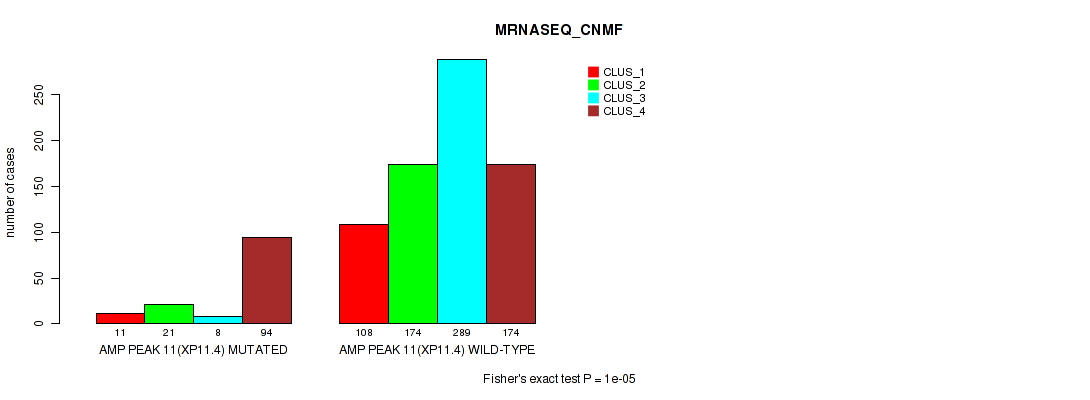 MRNASEQ_CNMF

CLUS_1
CLUS_2
CLUS_3
CLUS_4

number of cases

0
50
100
150
200
250

11
21
8
94
108
174
289
174

AMP PEAK 11(XP11.4) MUTATED
AMP PEAK 11(XP11.4) WILD-TYPE

Fisher's exact test P = 1e-05